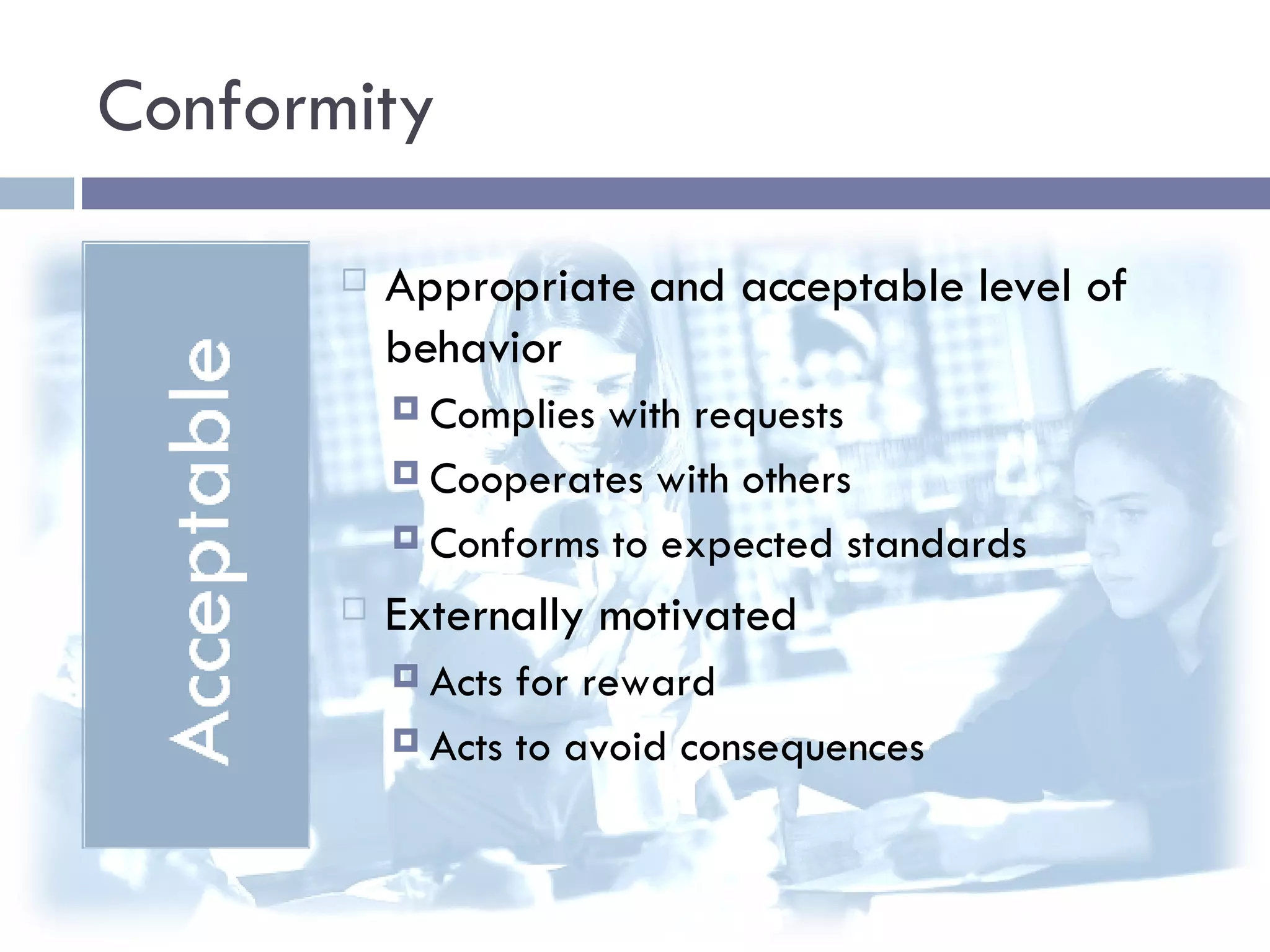 Conformity

Acceptable

Appropriate and acceptable level of behavior

Complies with requests

Cooperates with others

Conforms to expected standards

Externally motivated

Acts for reward

Acts to avoid consequences